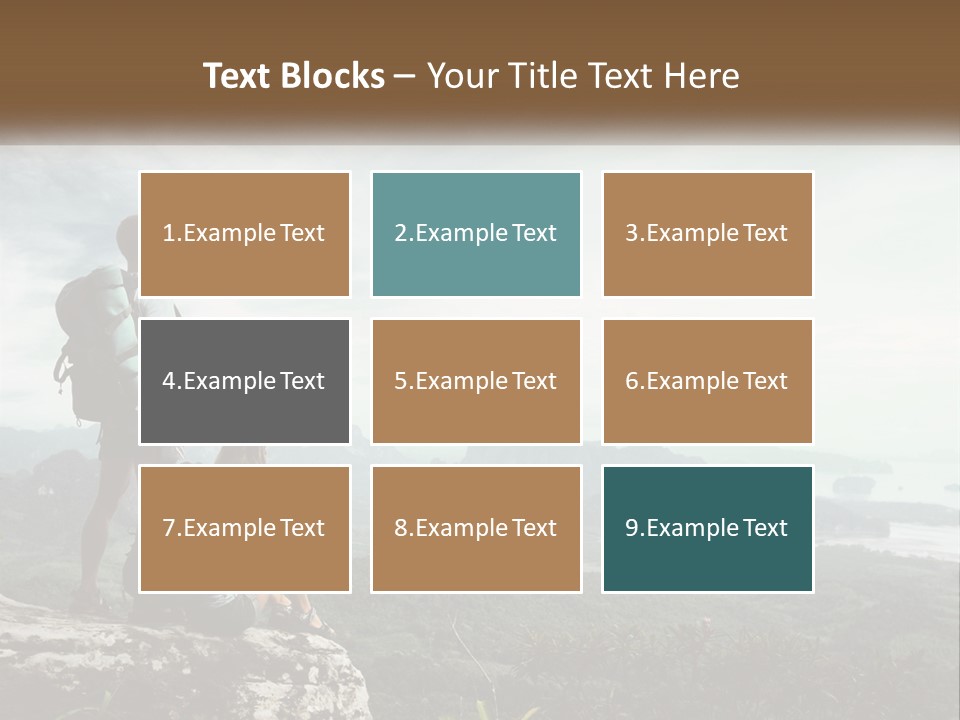 Text Blocks – Your Title Text Here

1.Example Text

2.Example Text

3.Example Text

4.Example Text

5.Example Text

6.Example Text

7.Example Text

8.Example Text

9.Example Text